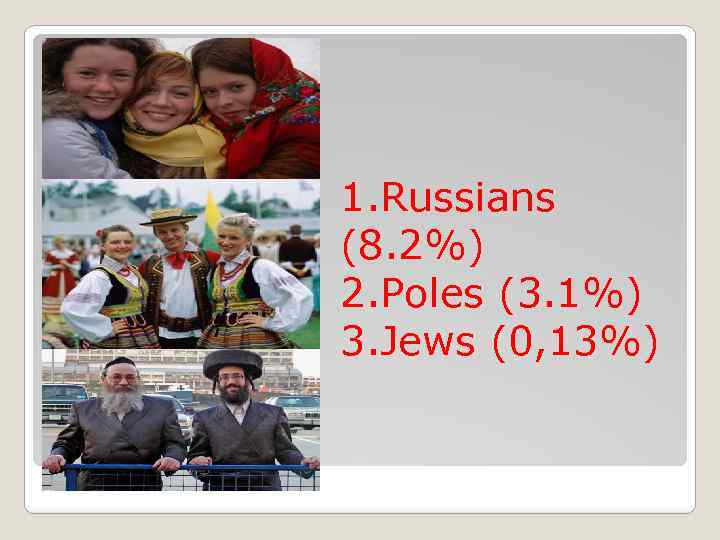 1.Russians (8.2%)
2.Poles (3.1%)
3.Jews (0,13%)